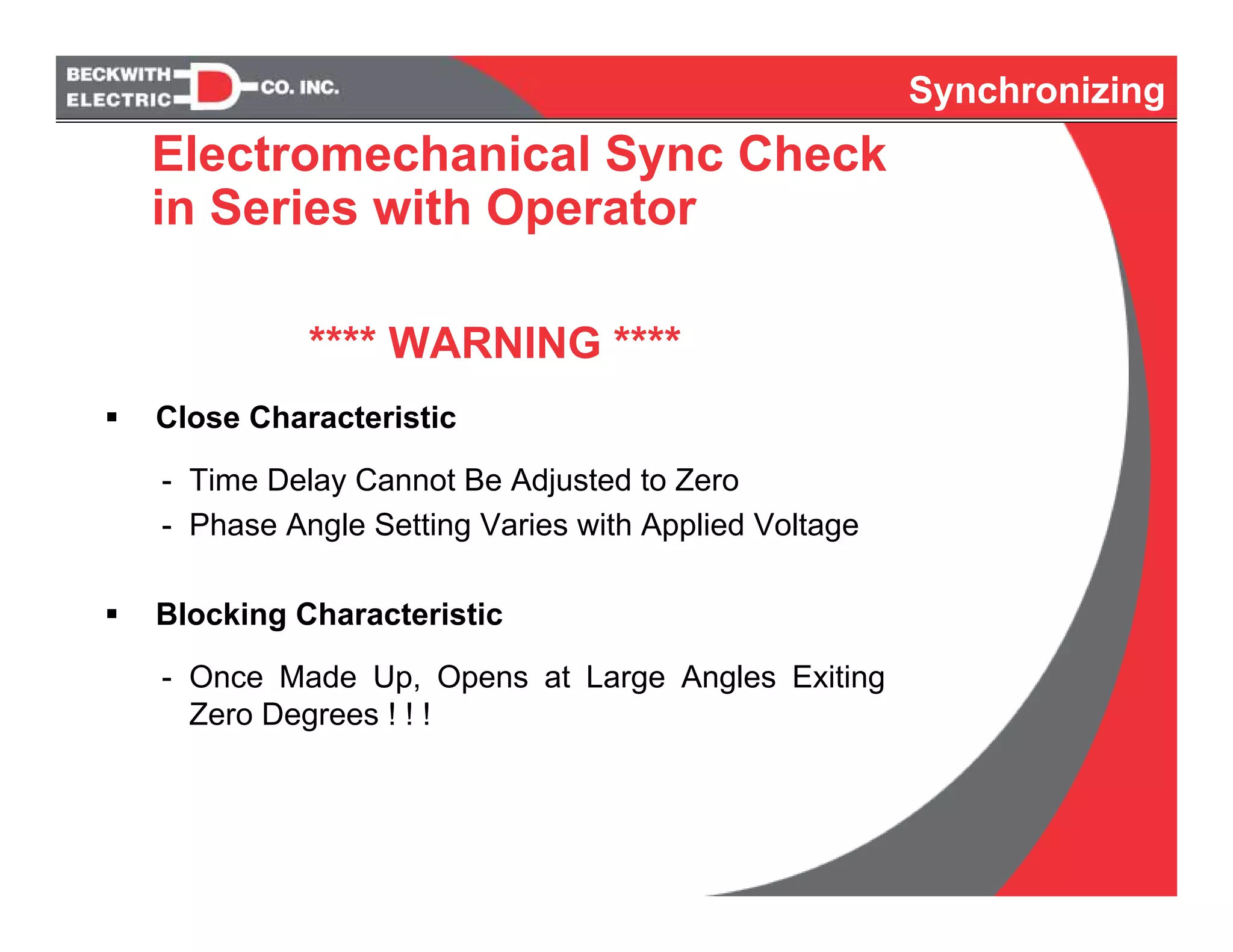 BECKWITH ELECTRIC CO. INC.

Synchronizing

Electromechanical Sync Check in Series with Operator

**** WARNING ****

▪ Close Characteristic

- Time Delay Cannot Be Adjusted to Zero
- Phase Angle Setting Varies with Applied Voltage

▪ Blocking Characteristic

- Once Made Up, Opens at Large Angles Exiting Zero Degrees ! ! !